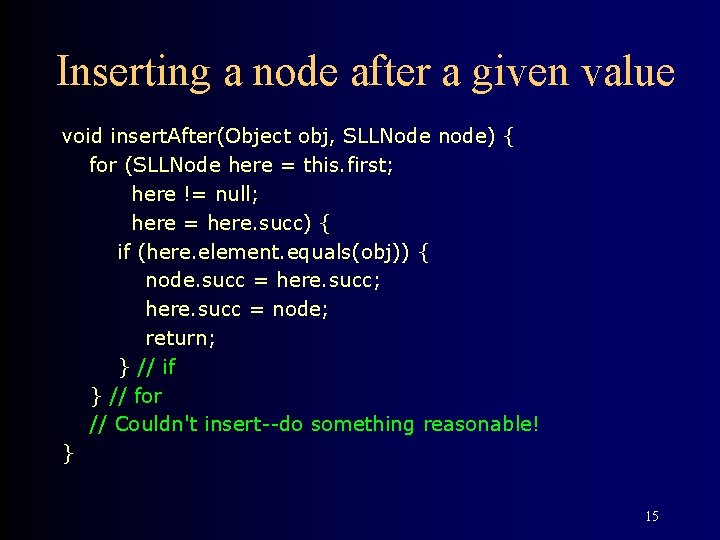 Inserting a node after a given value

void insertAfter(Object obj, SLLNode node) {
  for (SLLNode here = this.first;
      here != null;
      here = here.succ) {
    if (here.element.equals(obj)) {
      node.succ = here.succ;
      here.succ = node;
      return;
    } // if
  } // for
  // Couldn't insert--do something reasonable!
}

15